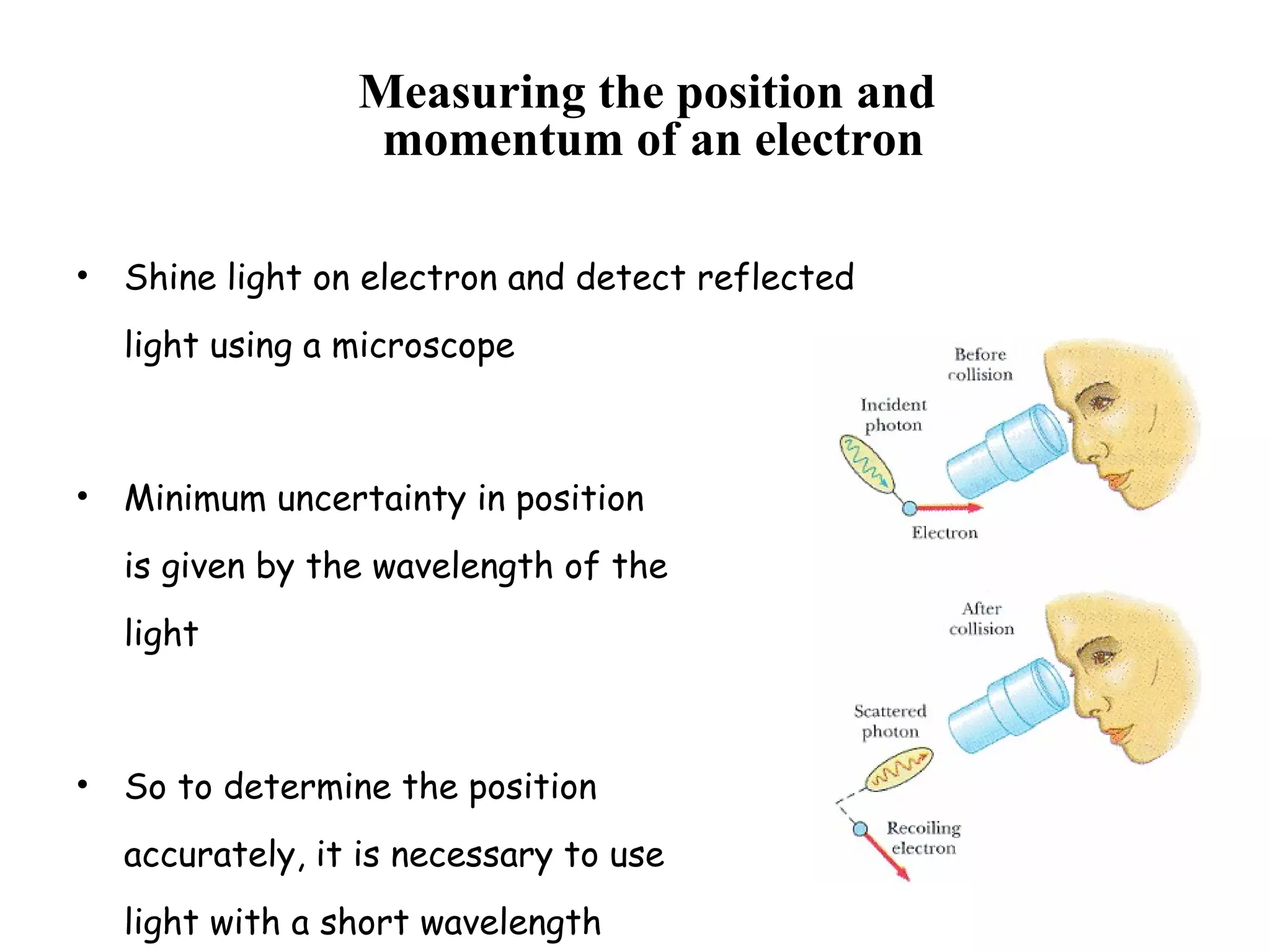 Measuring the position and momentum of an electron

• Shine light on electron and detect reflected light using a microscope

• Minimum uncertainty in position is given by the wavelength of the light

• So to determine the position accurately, it is necessary to use light with a short wavelength

Before collision

Incident photon

Electron

After collision

Scattered photon

Recoiling electron